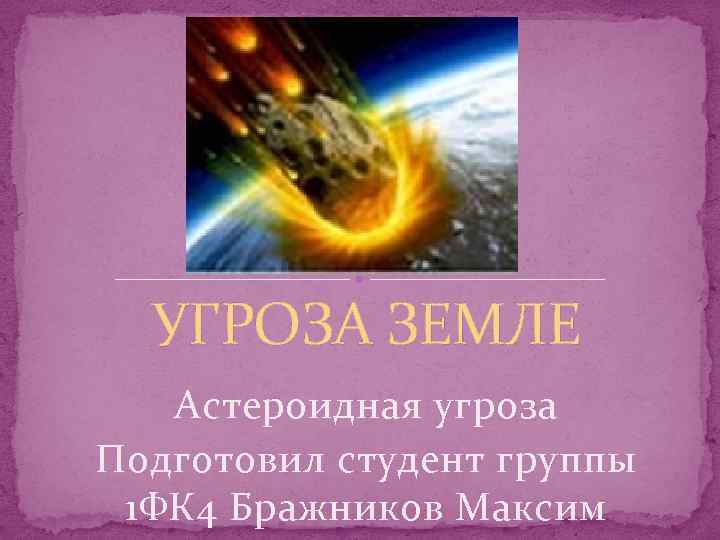 УГРОЗА ЗЕМЛЕ

Астероидная угроза
Подготовил студент группы 1ФК4 Бражников Максим